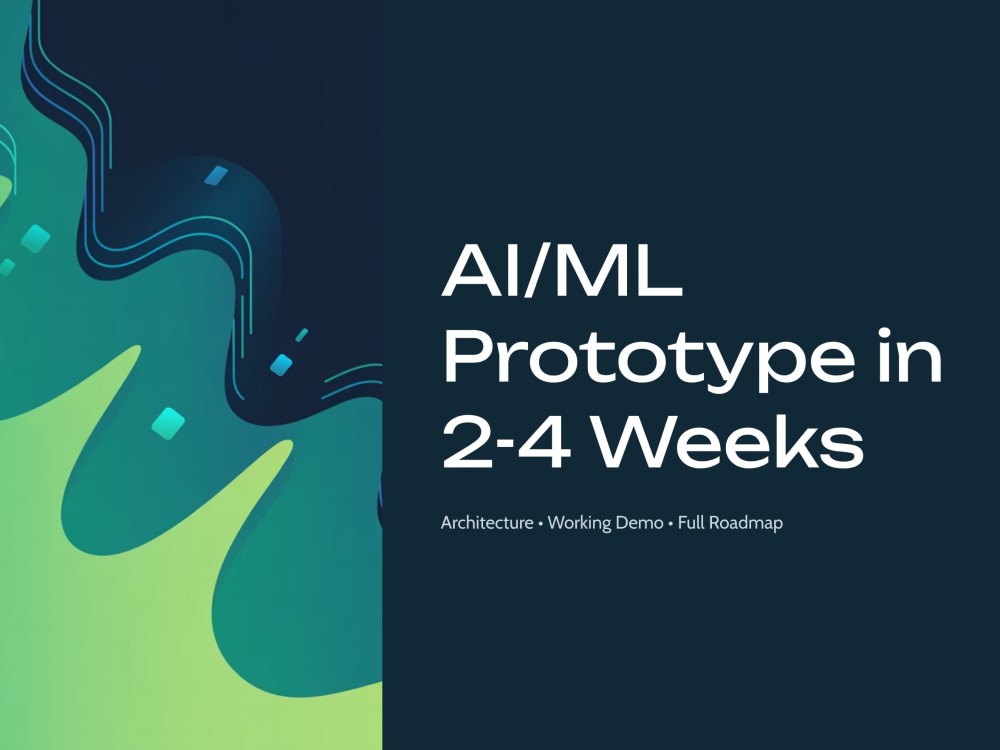 AI/ML Prototype in 2-4 Weeks

Architecture • Working Demo • Full Roadmap